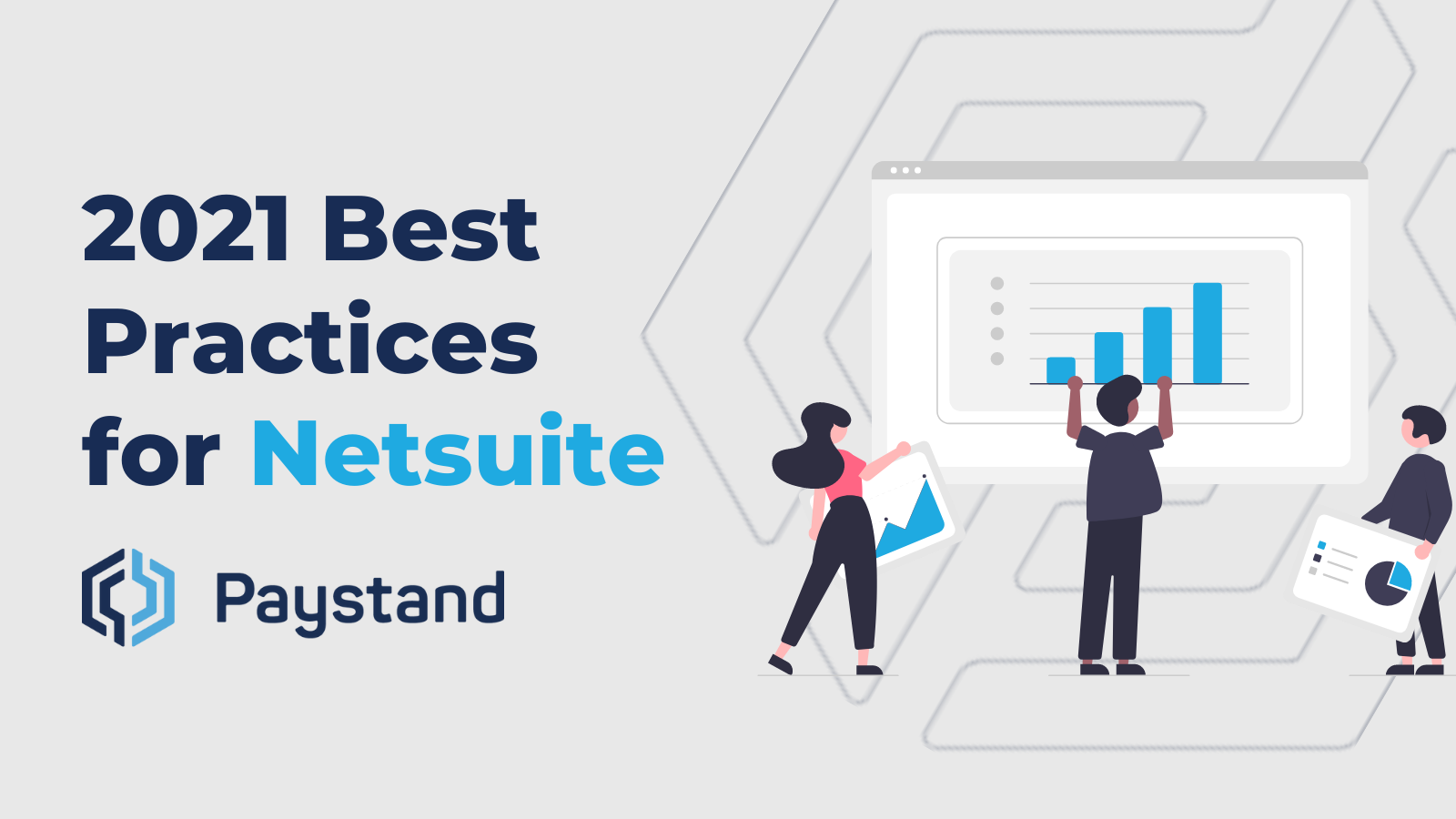 2021 Best Practices for Netsuite

Paystand